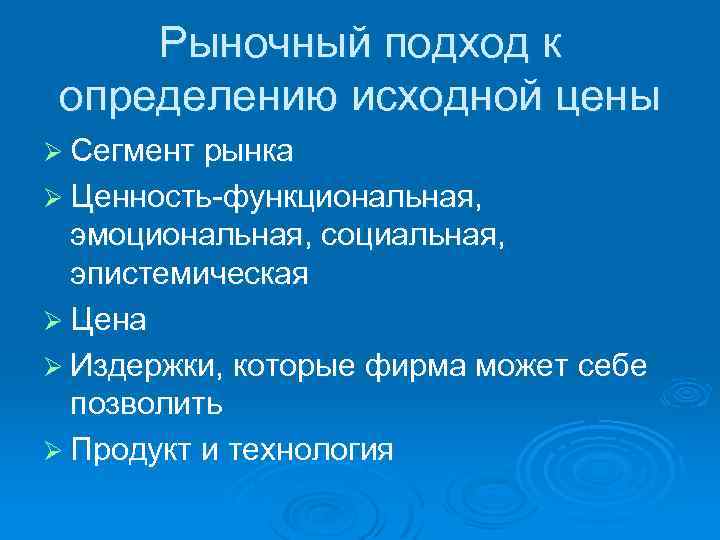 Рыночный подход к определению исходной цены

➢ Сегмент рынка
➢ Ценность-функциональная, эмоциональная, социальная, эпистемическая
➢ Цена
➢ Издержки, которые фирма может себе позволить
➢ Продукт и технология